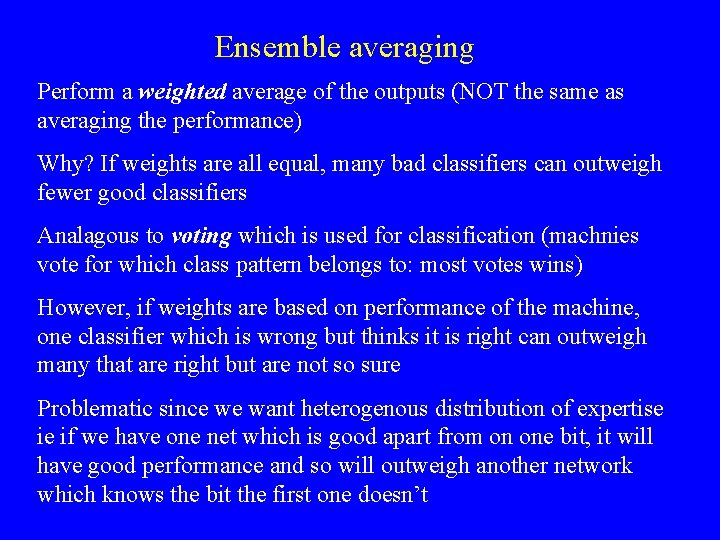 Ensemble averaging

Perform a weighted average of the outputs (NOT the same as averaging the performance)

Why? If weights are all equal, many bad classifiers can outweigh fewer good classifiers

Analagous to voting which is used for classification (machnies vote for which class pattern belongs to: most votes wins)

However, if weights are based on performance of the machine, one classifier which is wrong but thinks it is right can outweigh many that are right but are not so sure

Problematic since we want heterogenous distribution of expertise ie if we have one net which is good apart from on one bit, it will have good performance and so will outweigh another network which knows the bit the first one doesn't